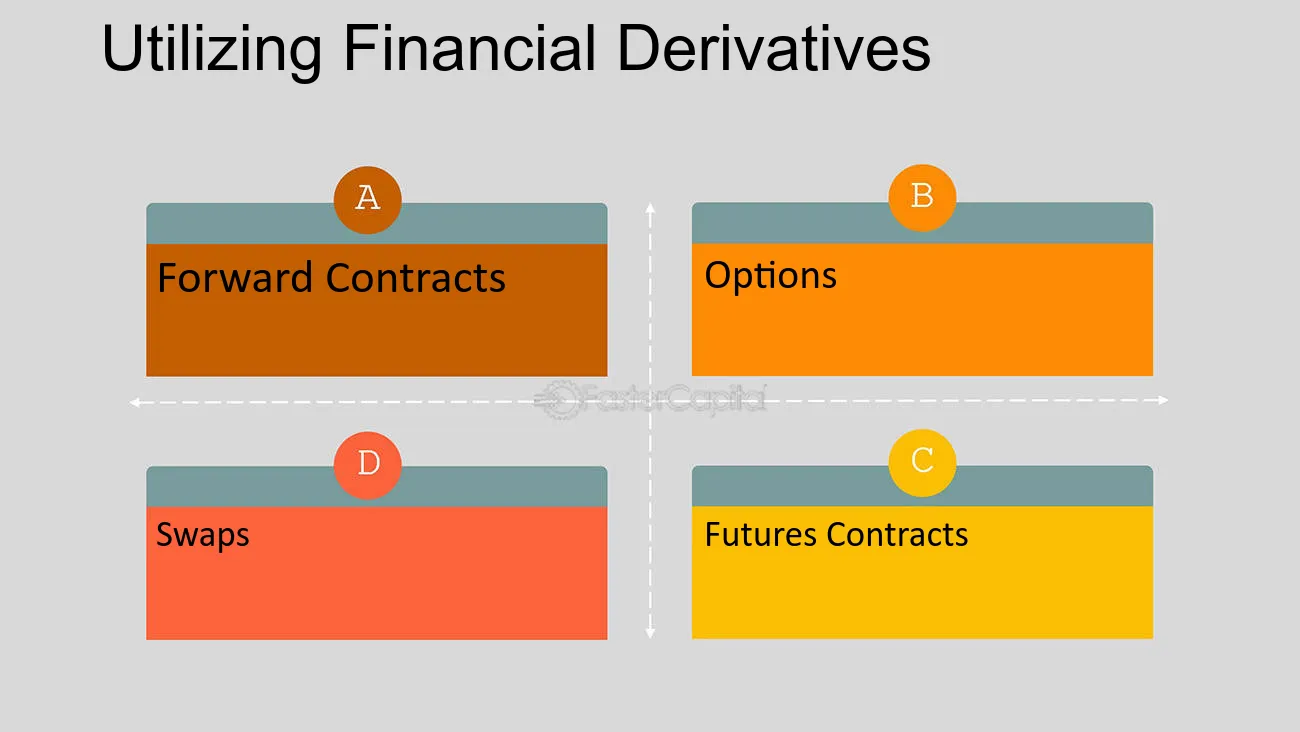 Utilizing Financial Derivatives

A
Forward Contracts

B
Options

D
Swaps

C
Futures Contracts

FasterCapital